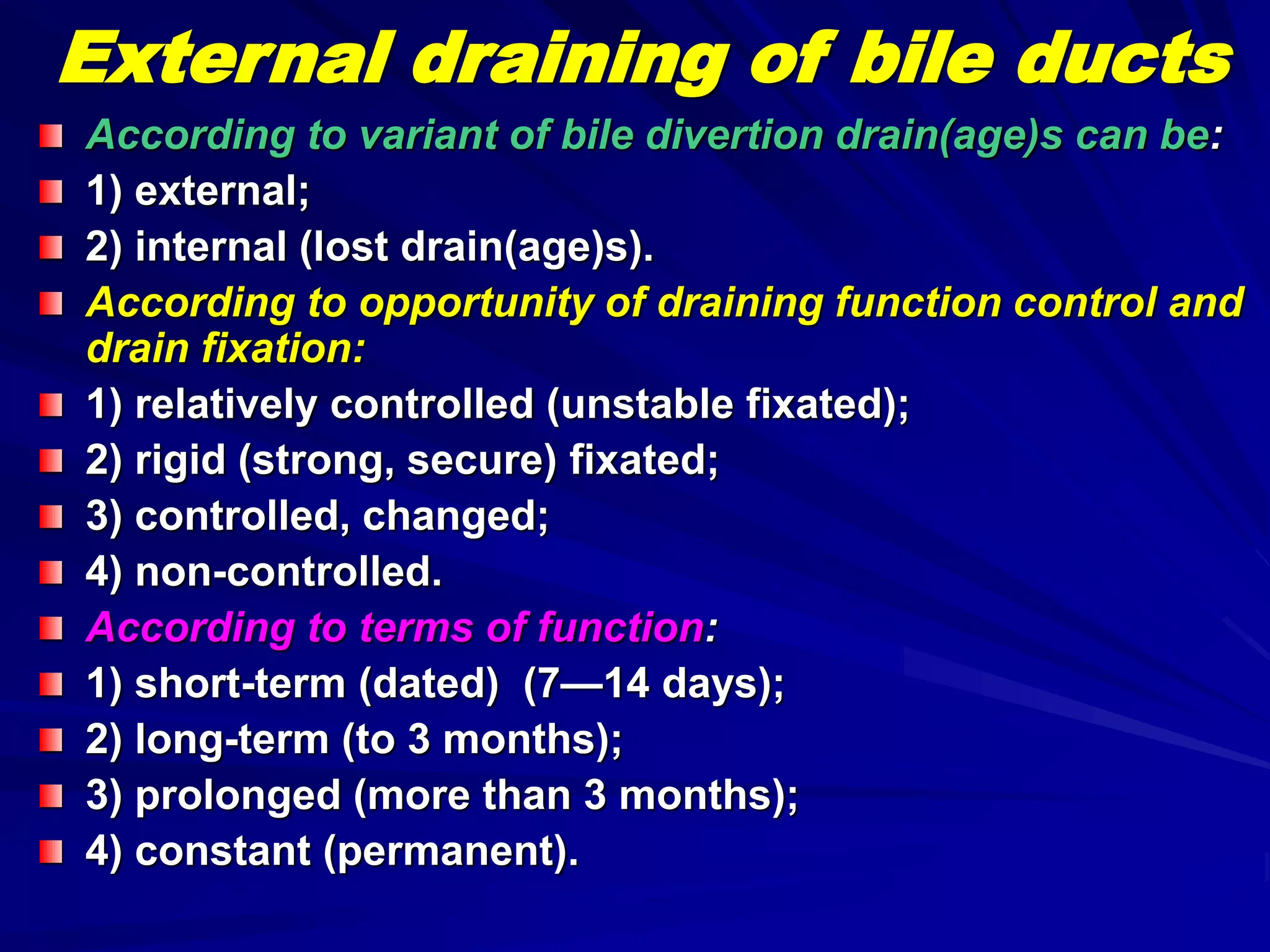 External draining of bile ducts

According to variant of bile divertion drain(age)s can be:

1) external;

2) internal (lost drain(age)s).

According to opportunity of draining function control and drain fixation:

1) relatively controlled (unstable fixated);

2) rigid (strong, secure) fixated;

3) controlled, changed;

4) non-controlled.

According to terms of function:

1) short-term (dated) (7—14 days);

2) long-term (to 3 months);

3) prolonged (more than 3 months);

4) constant (permanent).